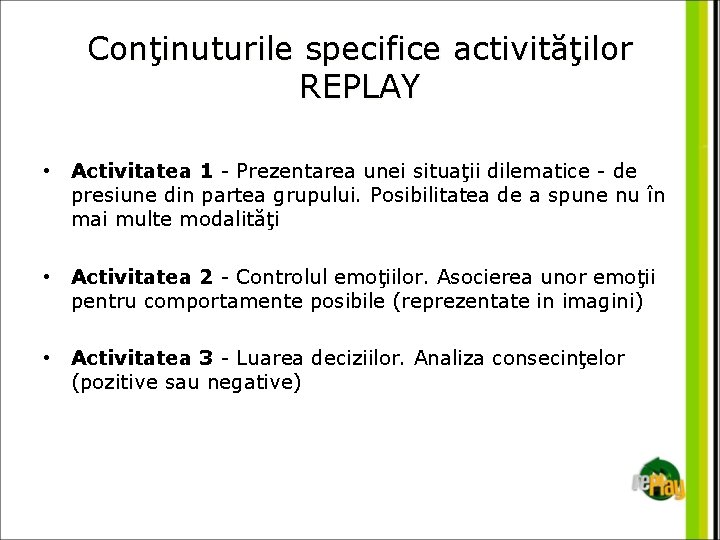 Conţinuturile specifice activităţilor REPLAY

• **Activitatea 1** - Prezentarea unei situaţii dilematice - de presiune din partea grupului. Posibilitatea de a spune nu în mai multe modalităţi

• **Activitatea 2** - Controlul emoţiilor. Asocierea unor emoţii pentru comportamente posibile (reprezentate in imagini)

• **Activitatea 3** - Luarea deciziilor. Analiza consecinţelor (pozitive sau negative)

rePlay